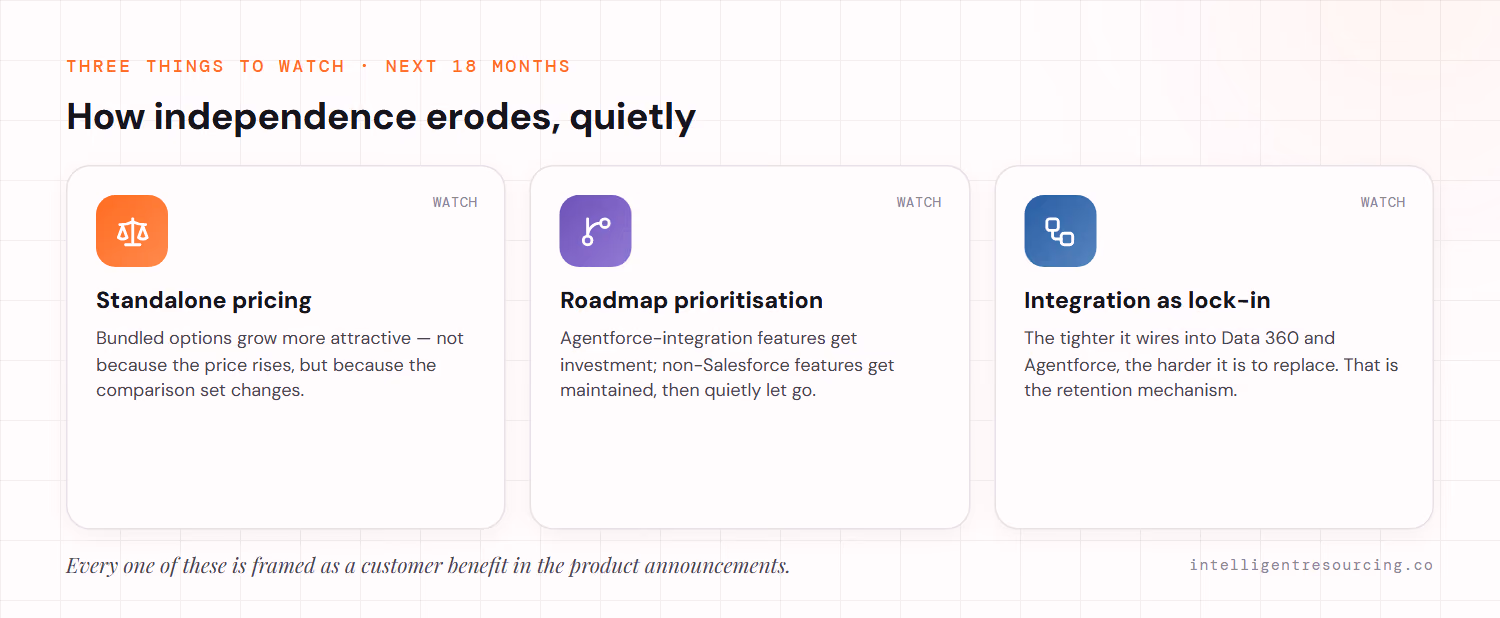 THREE THINGS TO WATCH · NEXT 18 MONTHS

How independence erodes, quietly

WATCH

Standalone pricing

Bundled options grow more attractive — not because the price rises, but because the comparison set changes.

WATCH

Roadmap prioritisation

Agentforce-integration features get investment; non-Salesforce features get maintained, then quietly let go.

WATCH

Integration as lock-in

The tighter it wires into Data 360 and Agentforce, the harder it is to replace. That is the retention mechanism.

Every one of these is framed as a customer benefit in the product announcements.

intelligentresourcing.co